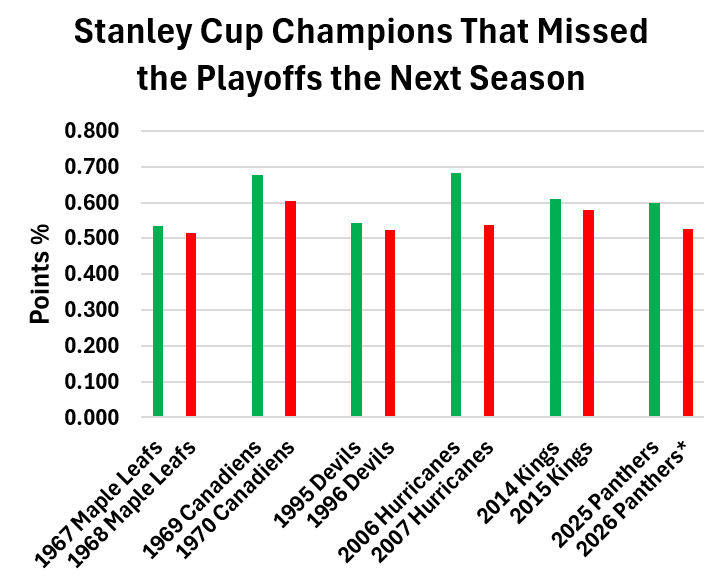 Stanley Cup Champions That Missed the Playoffs the Next Season

Points %

0.800
0.700
0.600
0.500
0.400
0.300
0.200
0.100
0.000

1967 Maple Leafs
1968 Maple Leafs
1969 Canadiens
1970 Canadiens
1995 Devils
1996 Devils
2006 Hurricanes
2007 Hurricanes
2014 Kings
2015 Kings
2025 Panthers
2026 Panthers*